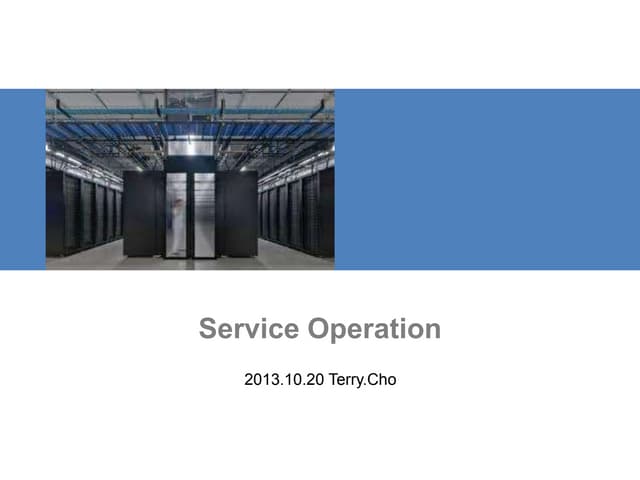 Service Operation

2013.10.20 Terry.Cho